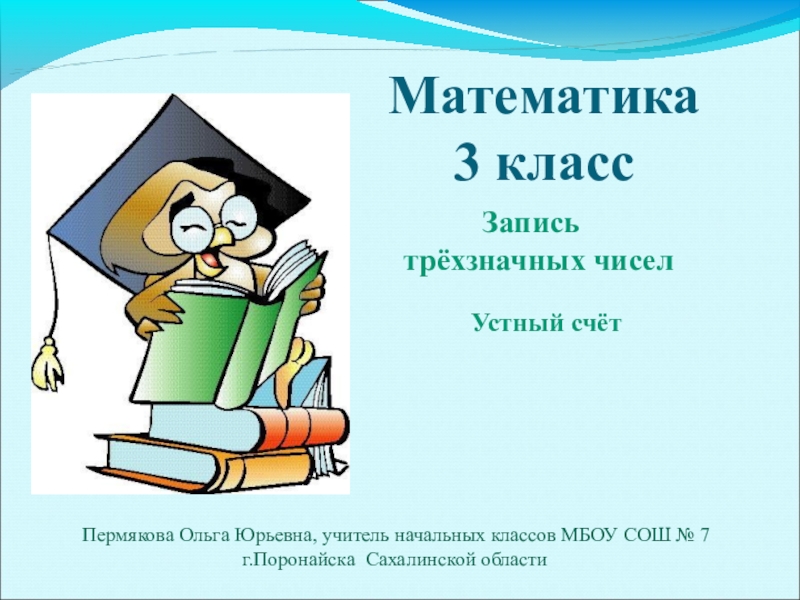 Математика
3 класс

Запись
трёхзначных чисел

Устный счёт

Пермякова Ольга Юрьевна, учитель начальных классов МБОУ СОШ № 7 г.Поронайска Сахалинской области